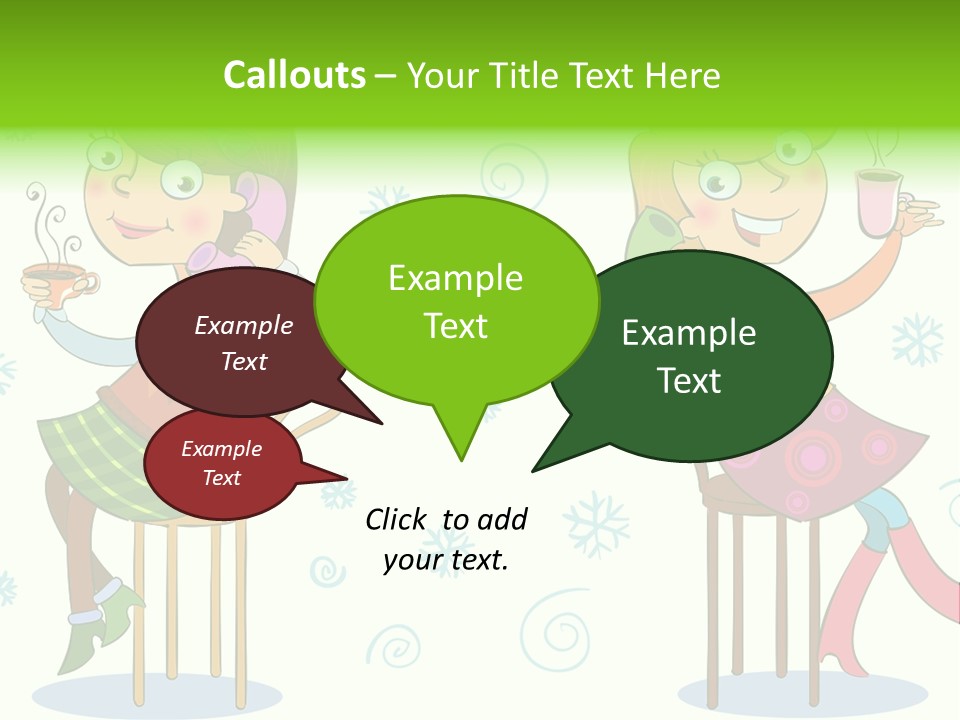 Callouts – Your Title Text Here

Example Text

Example Text

Example Text

Example Text

Click to add your text.